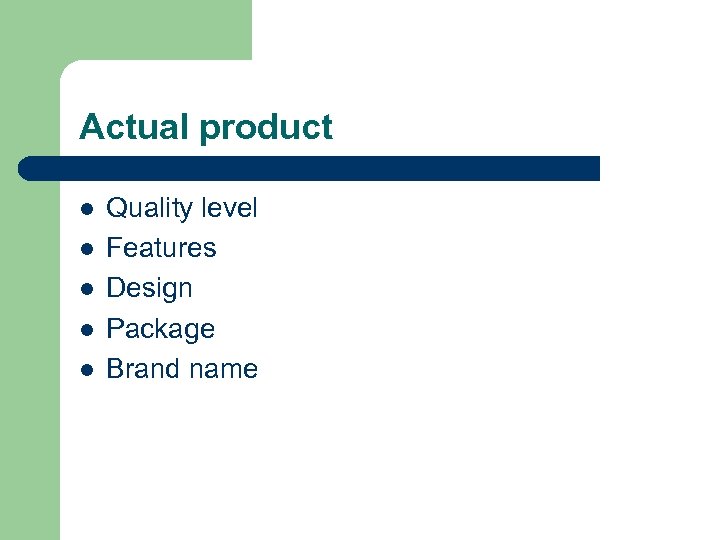 Actual product

- Quality level
- Features
- Design
- Package
- Brand name